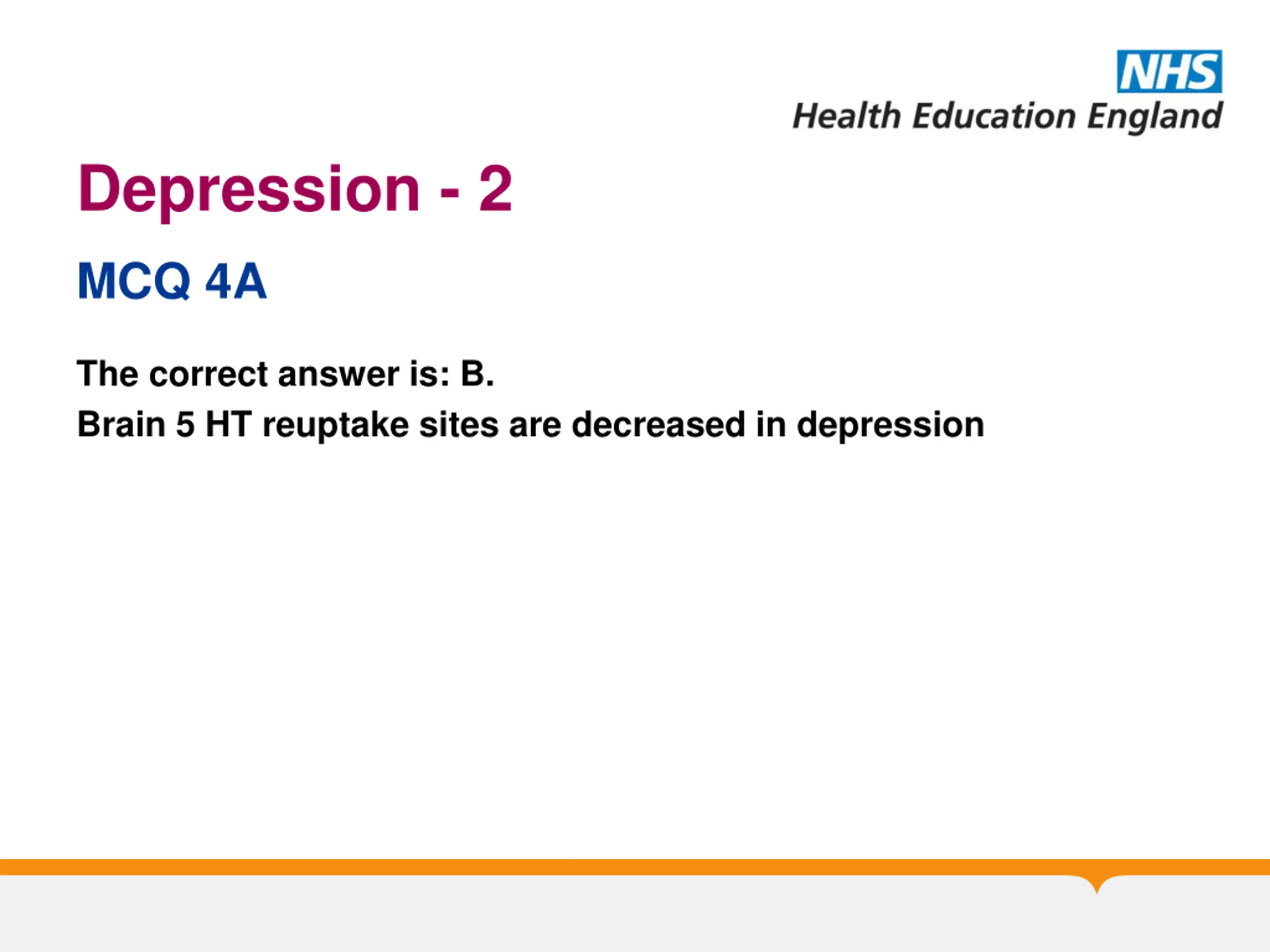 NHS
Health Education England

Depression - 2

MCQ 4A

The correct answer is: B.
Brain 5 HT reuptake sites are decreased in depression